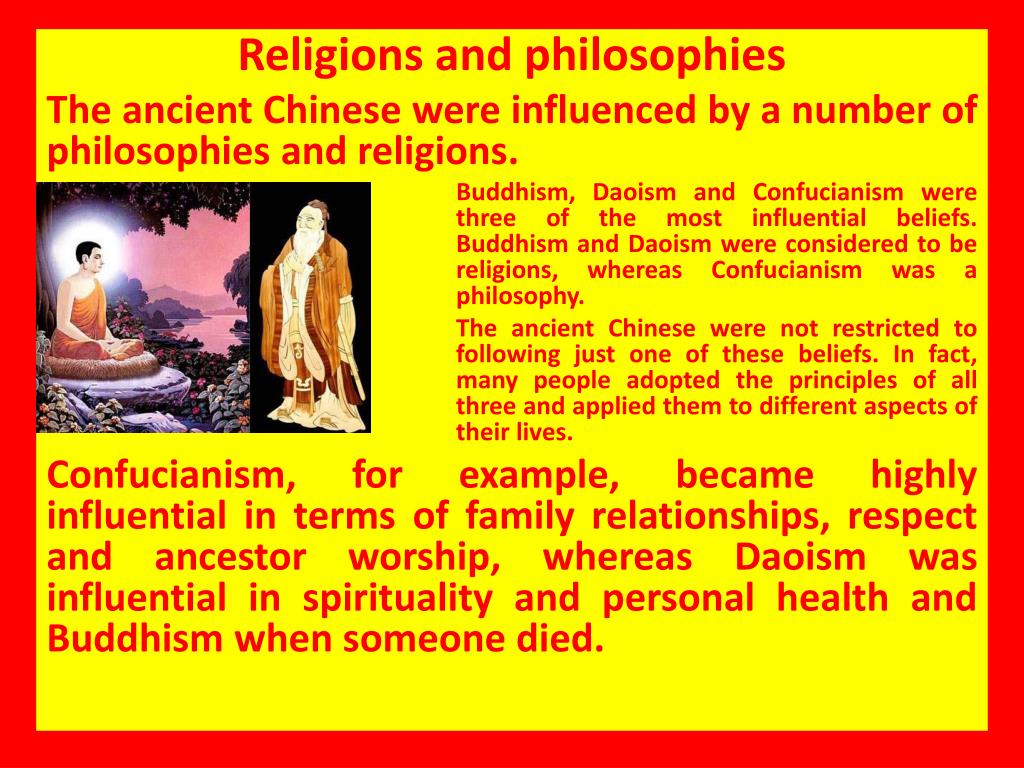 Religions and philosophies

The ancient Chinese were influenced by a number of philosophies and religions.

Buddhism, Daoism and Confucianism were three of the most influential beliefs. Buddhism and Daoism were considered to be religions, whereas Confucianism was a philosophy.

The ancient Chinese were not restricted to following just one of these beliefs. In fact, many people adopted the principles of all three and applied them to different aspects of their lives.

Confucianism, for example, became highly influential in terms of family relationships, respect and ancestor worship, whereas Daoism was influential in spirituality and personal health and Buddhism when someone died.